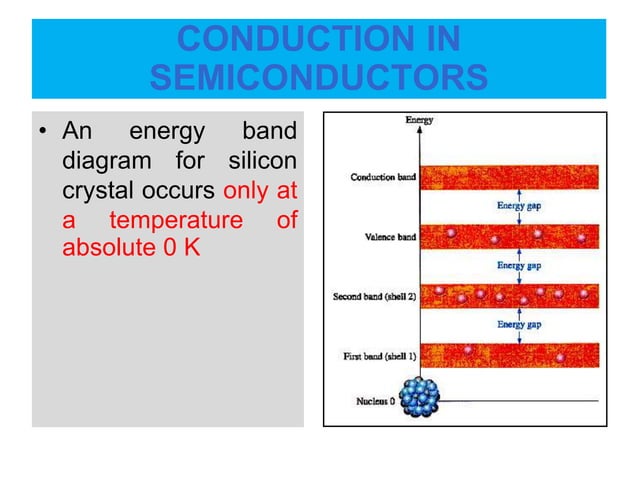 CONDUCTION IN SEMICONDUCTORS

• An energy band diagram for silicon crystal occurs only at a temperature of absolute 0 K

Energy

Conduction band

Energy gap

Valence band

Energy gap

Second band (shell 2)

Energy gap

First band (shell 1)

Nucleus 0